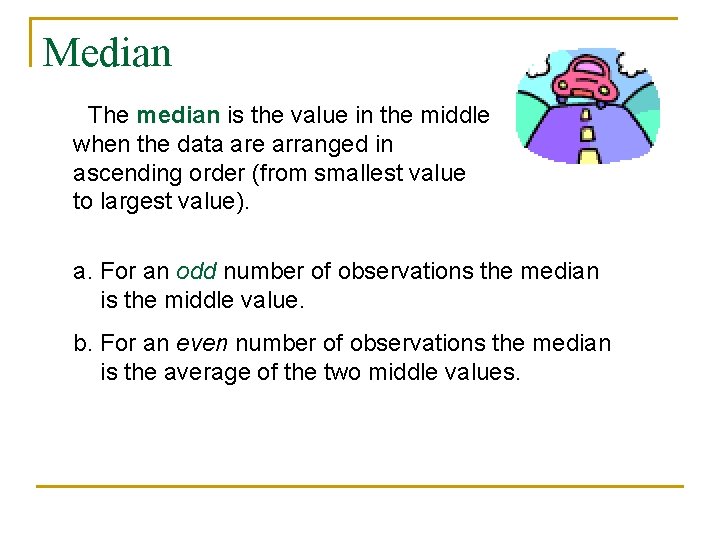 Median

The median is the value in the middle when the data are arranged in ascending order (from smallest value to largest value).

a. For an odd number of observations the median is the middle value.

b. For an even number of observations the median is the average of the two middle values.